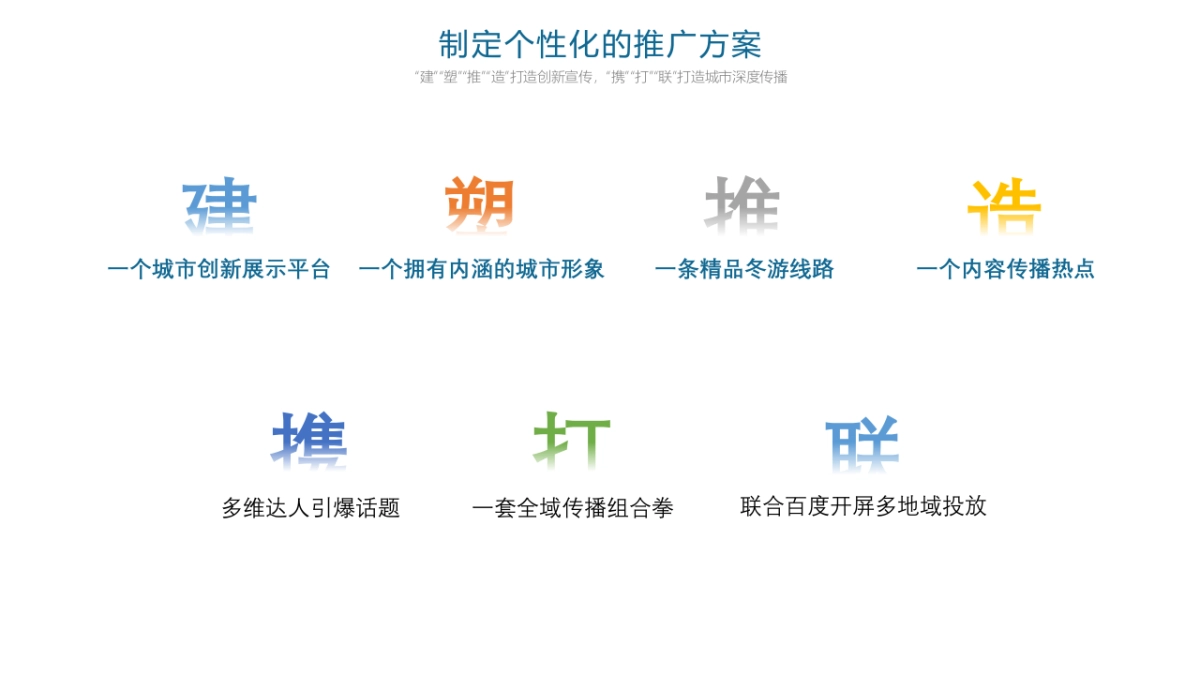 制定个性化的推广方案

“建”“塑”“推”“造”打造创新宣传，“携”“打”“联”打造城市深度传播

建

一个城市创新展示平台

塑

一个拥有内涵的城市形象

推

一条精品冬游线路

造

一个内容传播热点

携

多维达人引爆话题

打

一套全域传播组合拳

联

联合百度开屏多地域投放